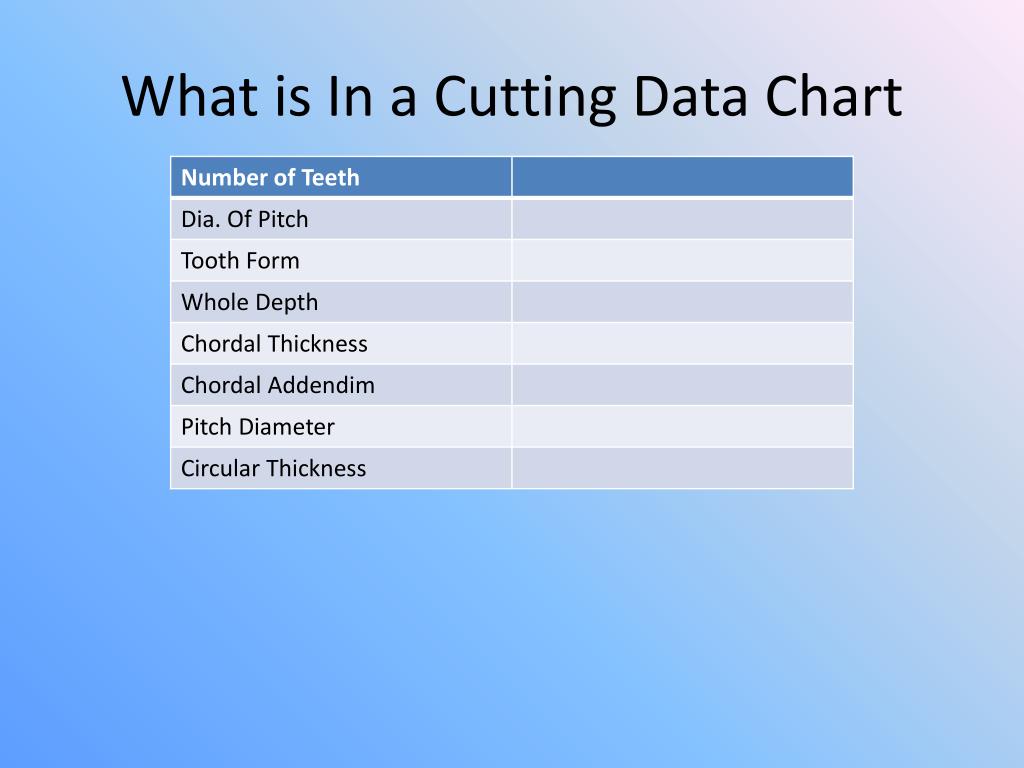 What is In a Cutting Data Chart

| Number of Teeth | |
|---|---|
| Dia. Of Pitch | |
| Tooth Form | |
| Whole Depth | |
| Chordal Thickness | |
| Chordal Addendim | |
| Pitch Diameter | |
| Circular Thickness | |